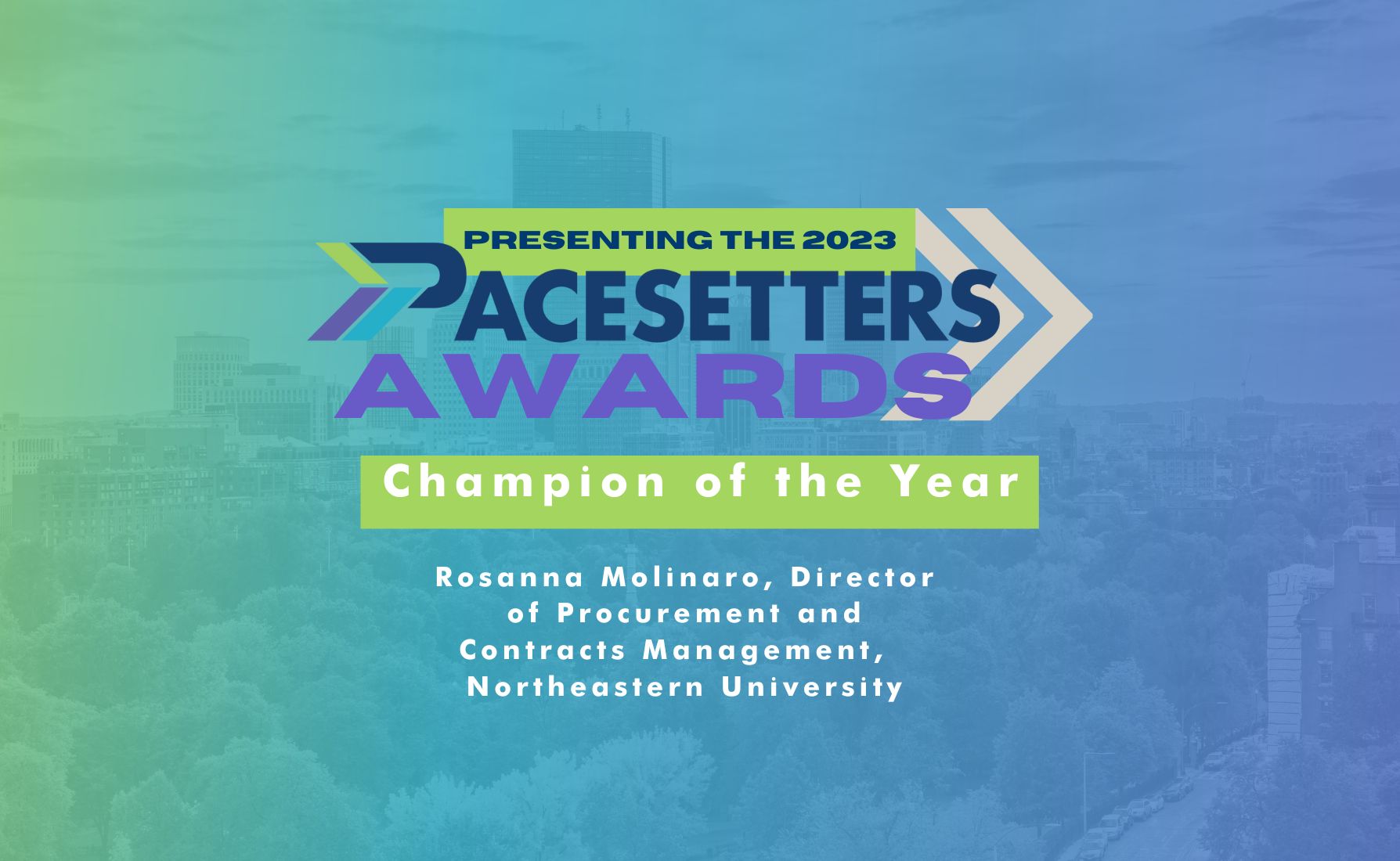 PRESENTING THE 2023
PACESETTERS
AWARDS

Champion of the Year

Rosanna Molinaro, Director of Procurement and Contracts Management, Northeastern University